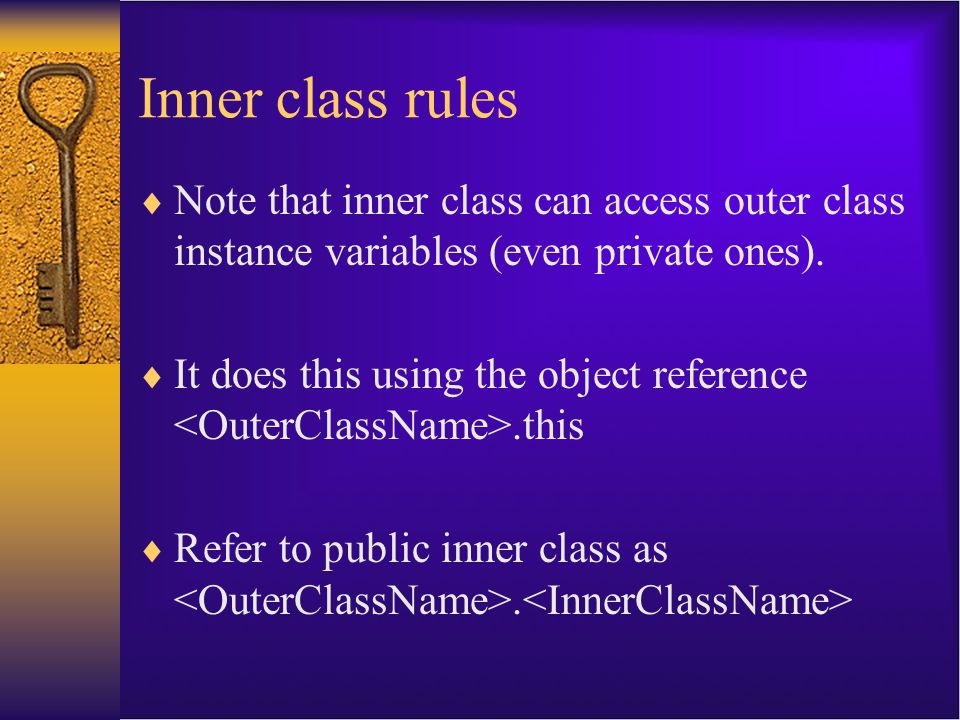 Inner class rules

♦ Note that inner class can access outer class instance variables (even private ones).

♦ It does this using the object reference <OuterClassName>.this

♦ Refer to public inner class as <OuterClassName>.<InnerClassName>